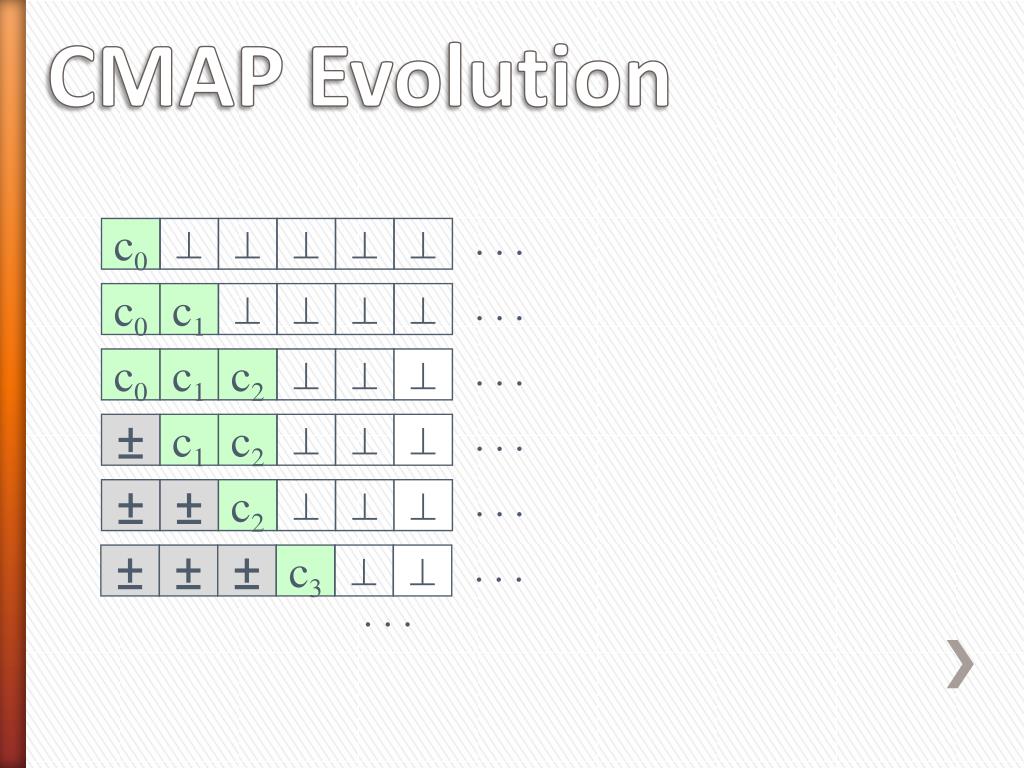 CMAP Evolution

| $c_0$ | $\perp$ | $\perp$ | $\perp$ | $\perp$ | $\perp$ | . . . |
|---|---|---|---|---|---|---|
| $c_0$ | $c_1$ | $\perp$ | $\perp$ | $\perp$ | $\perp$ | . . . |
| $c_0$ | $c_1$ | $c_2$ | $\perp$ | $\perp$ | $\perp$ | . . . |
| $\pm$ | $c_1$ | $c_2$ | $\perp$ | $\perp$ | $\perp$ | . . . |
| $\pm$ | $\pm$ | $c_2$ | $\perp$ | $\perp$ | $\perp$ | . . . |
| $\pm$ | $\pm$ | $\pm$ | $c_3$ | $\perp$ | $\perp$ | . . . |

. . .